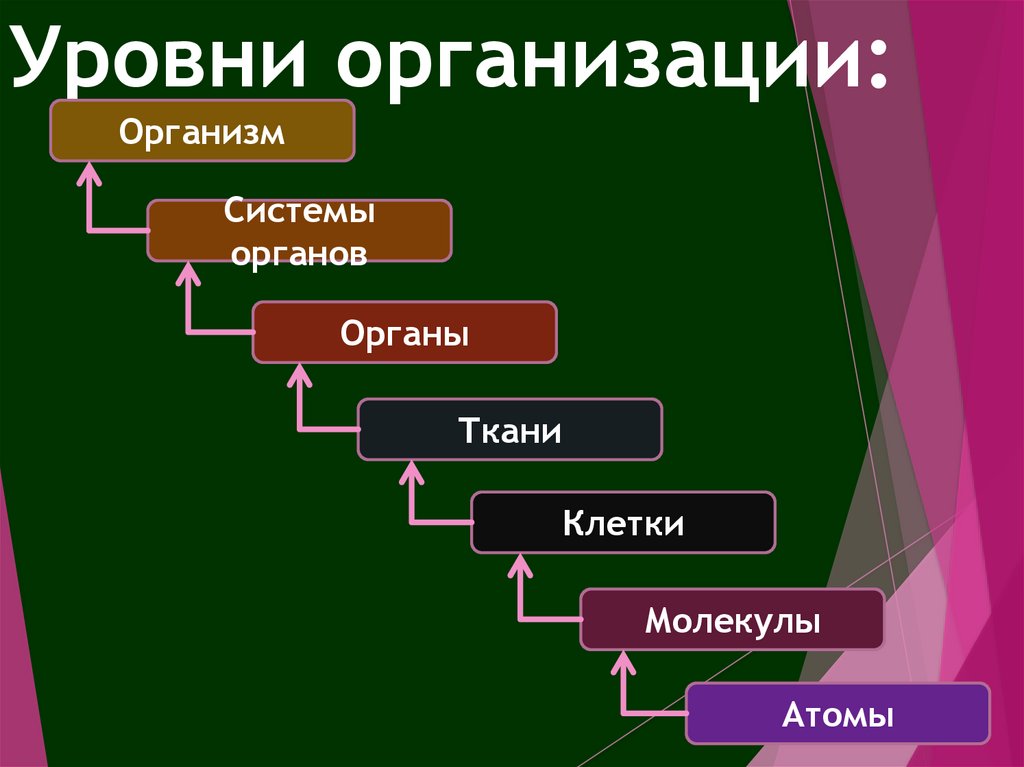 Уровни организации:

Организм

Системы органов

Органы

Ткани

Клетки

Молекулы

Атомы